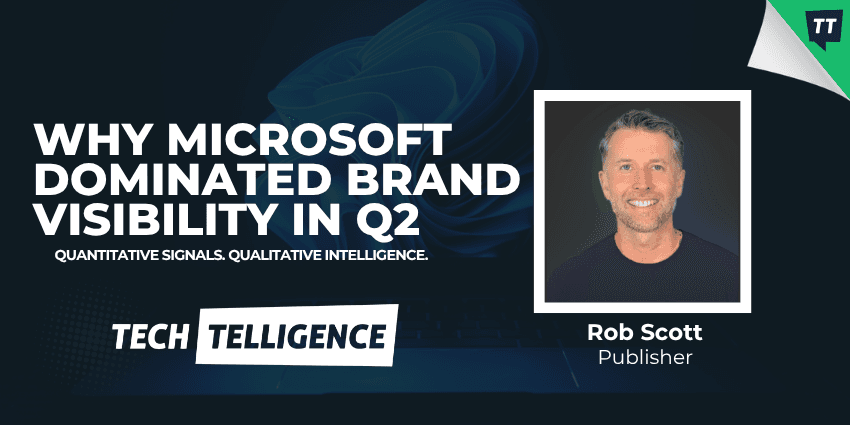 TT

WHY MICROSOFT DOMINATED BRAND VISIBILITY IN Q2

QUANTITATIVE SIGNALS. QUALITATIVE INTELLIGENCE.

TECH TELLIGENCE

Rob Scott
Publisher